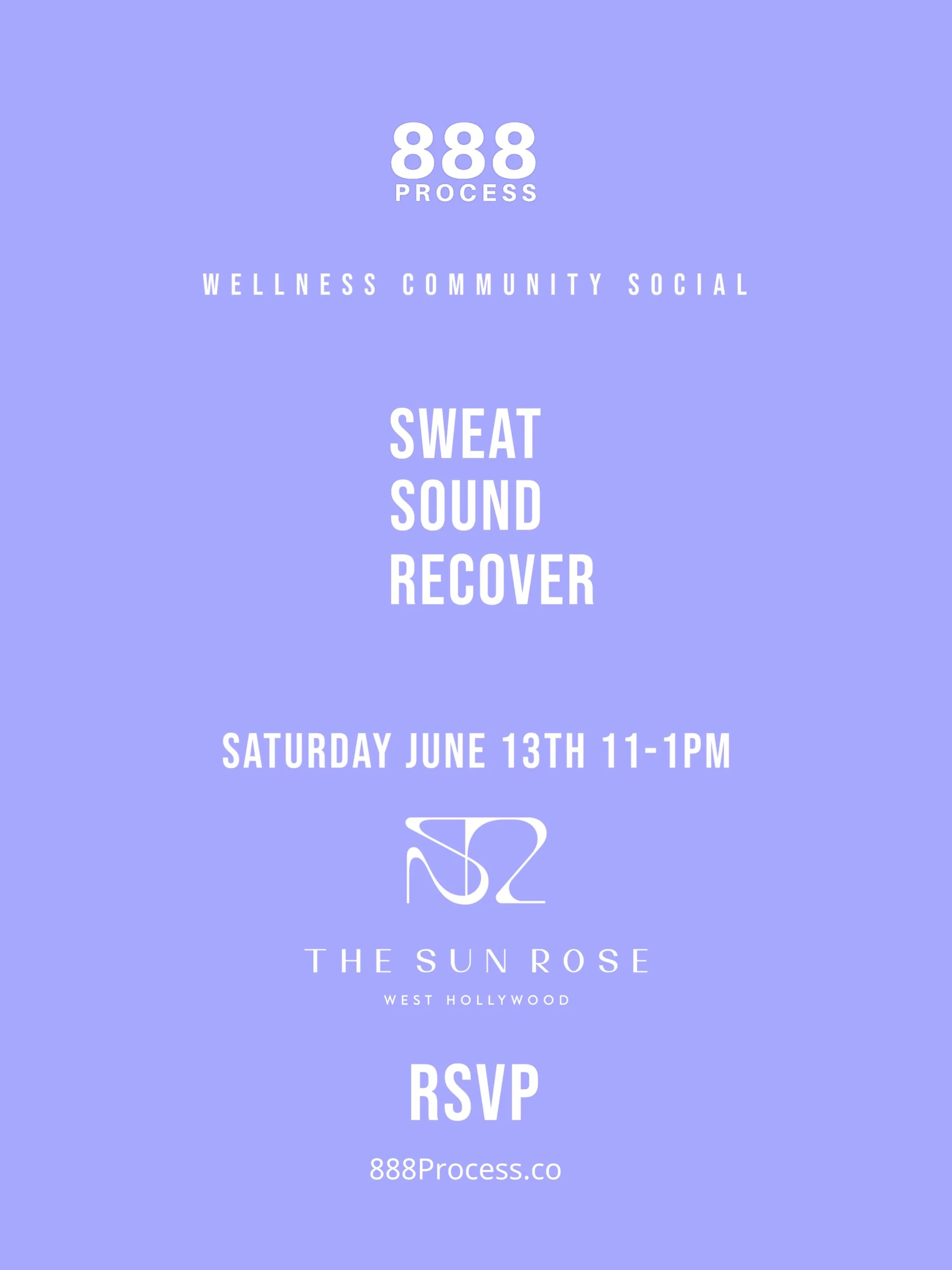 888
PROCESS

WELLNESS COMMUNITY SOCIAL

SWEAT
SOUND
RECOVER

SATURDAY JUNE 13TH 11-1PM

THE SUN ROSE
WEST HOLLYWOOD

RSVP

888Process.co